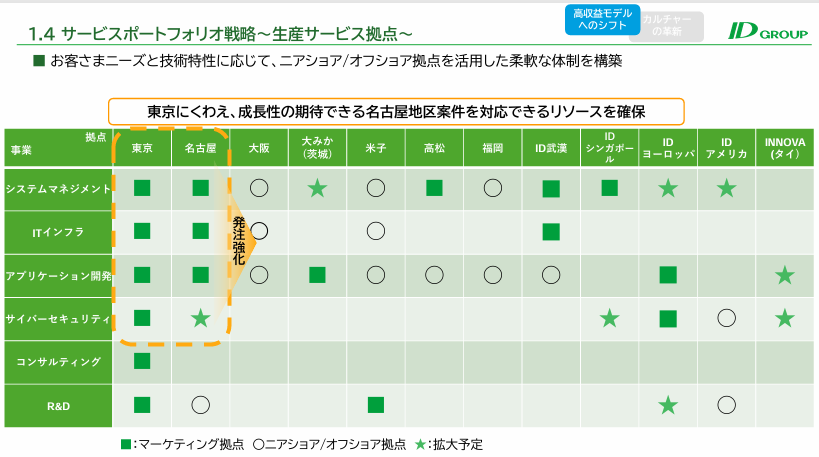 1.4 サービスポートフォリオ戦略～生産サービス拠点～

高収益モデルへのシフト

カルチャーの革新

ID GROUP

■ お客さまニーズと技術特性に応じて、ニアショア/オフショア拠点を活用した柔軟な体制を構築

東京にくわえ、成長性の期待できる名古屋地区案件を対応できるリソースを確保

| 拠点 事業 | 東京 | 名古屋 | 大阪 | 大みか (茨城) | 米子 | 高松 | 福岡 | ID武漢 | ID シンガポール | ID ヨーロッパ | ID アメリカ | INNOVA (タイ) |
|---|---|---|---|---|---|---|---|---|---|---|---|---|
| システムマネジメント | ■ | ■ | ○ | ★ | ○ | ■ | ○ | ■ | ■ | ★ | ★ | |
| ITインフラ | ■ | ■ | ○ | | ○ | | | ■ | | | | |
| アプリケーション開発 | ■ | ■ | ○ | ■ | ○ | ○ | ○ | ○ | | ■ | | ★ |
| サイバーセキュリティ | ■ | ★ | | | | | | | ★ | ■ | ○ | ★ |
| コンサルティング | ■ | | | | | | | | | | | |
| R&D | ■ | ○ | | | ■ | | | | | ★ | ○ | |

発注強化

■：マーケティング拠点 ○ニアショア/オフショア拠点 ★：拡大予定